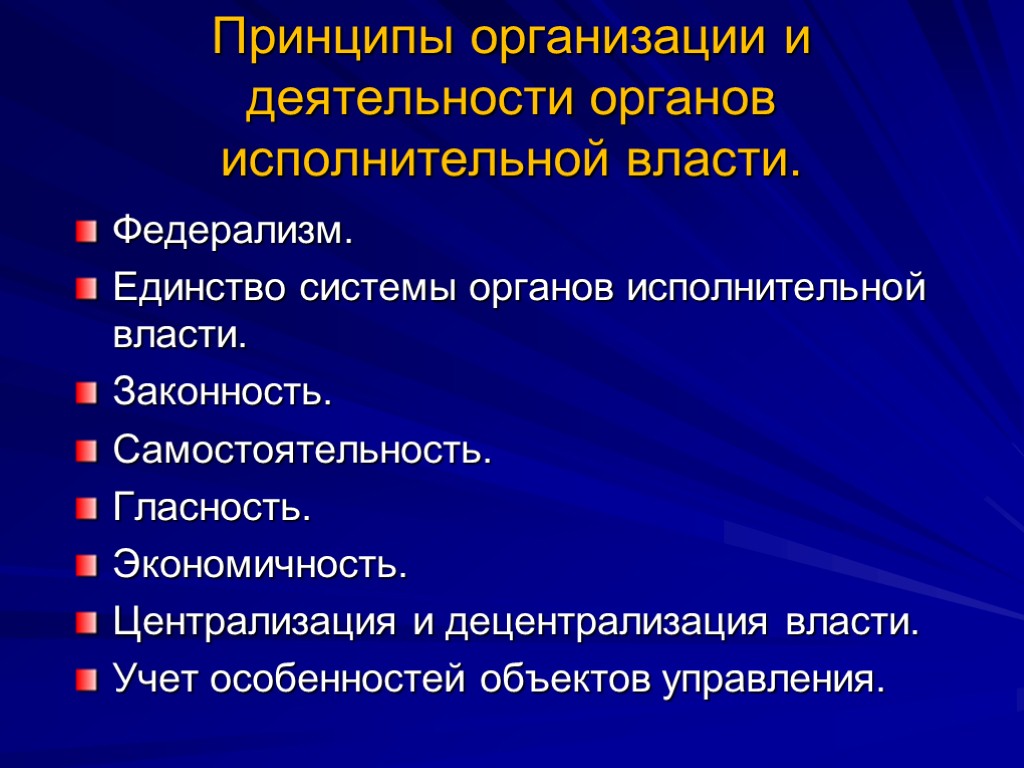 Принципы организации и деятельности органов исполнительной власти.

Федерализм.

Единство системы органов исполнительной власти.

Законность.

Самостоятельность.

Гласность.

Экономичность.

Централизация и децентрализация власти.

Учет особенностей объектов управления.